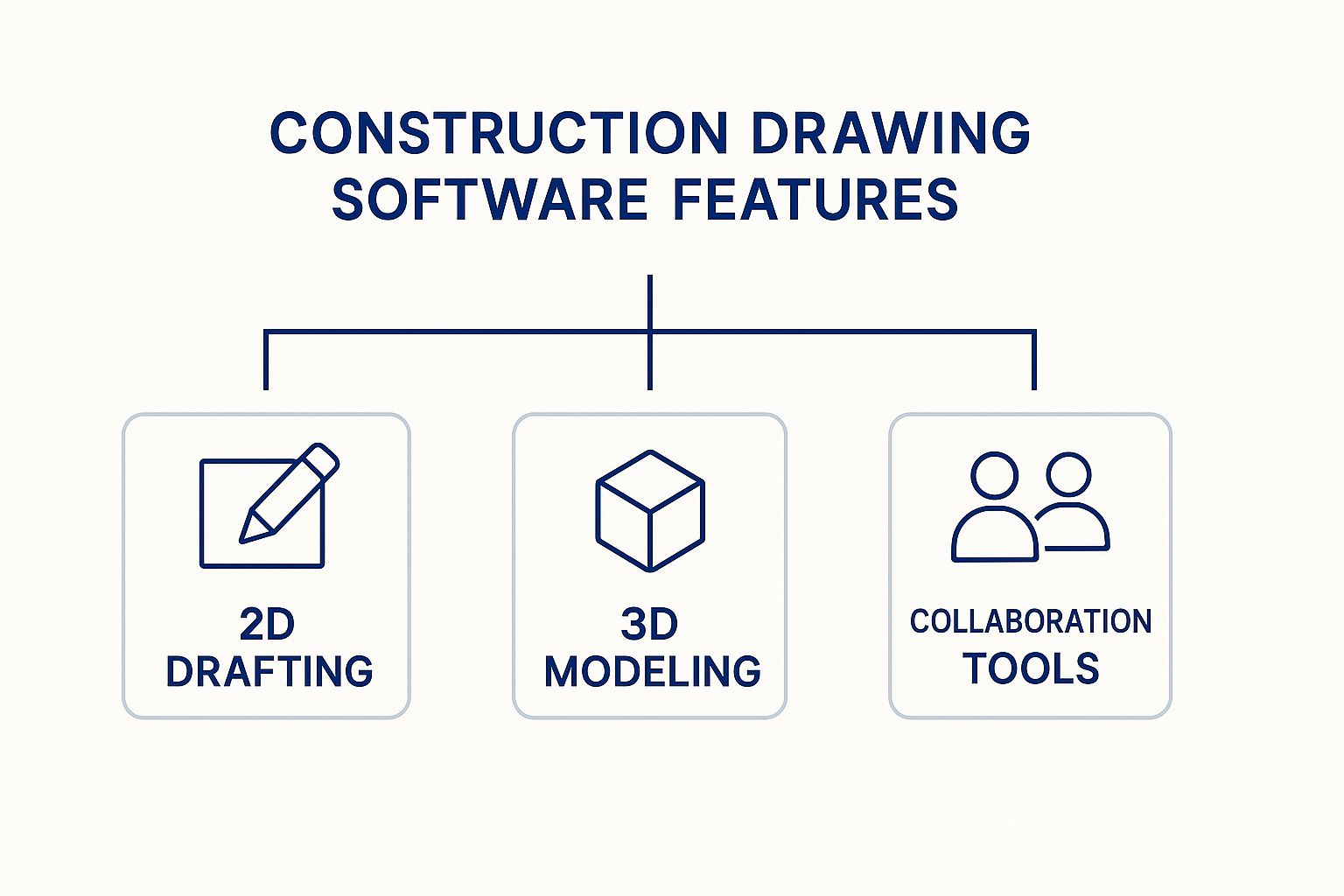 CONSTRUCTION DRAWING SOFTWARE FEATURES

2D DRAFTING

3D MODELING

COLLABORATION TOOLS